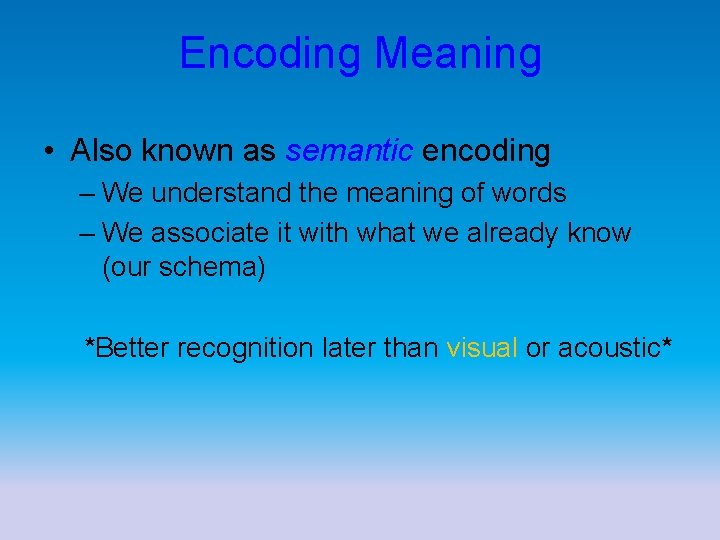 Encoding Meaning

• Also known as semantic encoding
– We understand the meaning of words
– We associate it with what we already know (our schema)

*Better recognition later than visual or acoustic*